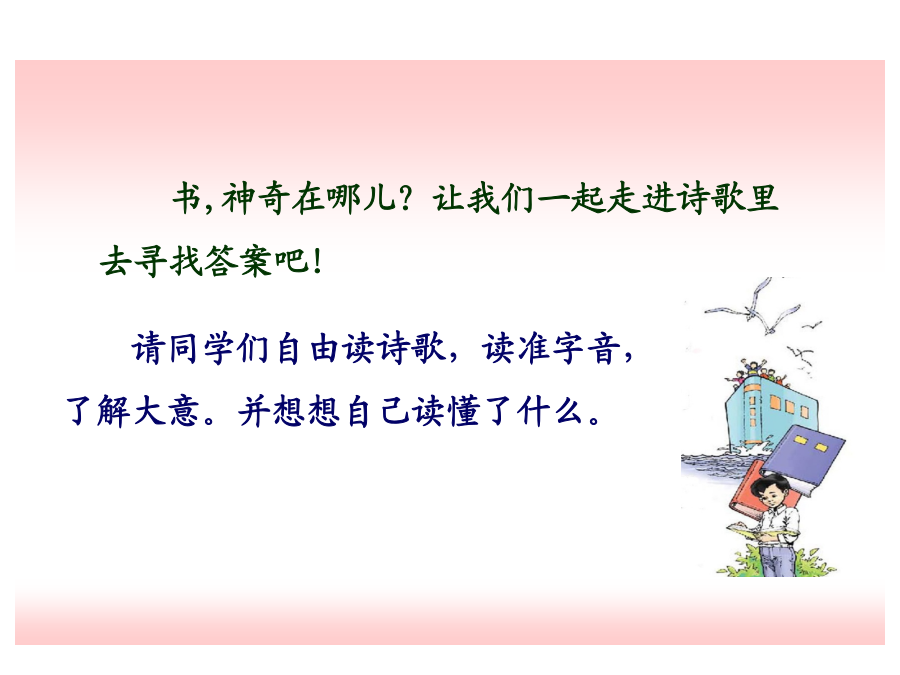 书，神奇在哪儿？让我们一起走进诗歌里去寻找答案吧！

请同学们自由读诗歌，读准字音，了解大意。并想想自己读懂了什么。